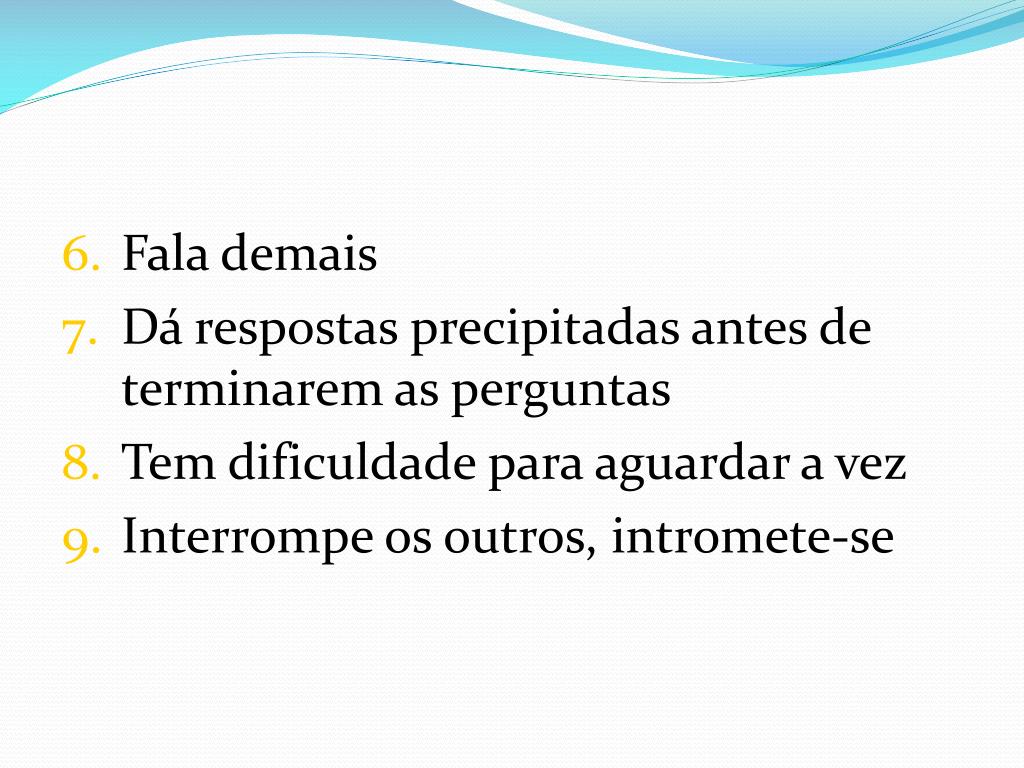 6. Fala demais
7. Dá respostas precipitadas antes de terminarem as perguntas
8. Tem dificuldade para aguardar a vez
9. Interrompe os outros, intromete-se